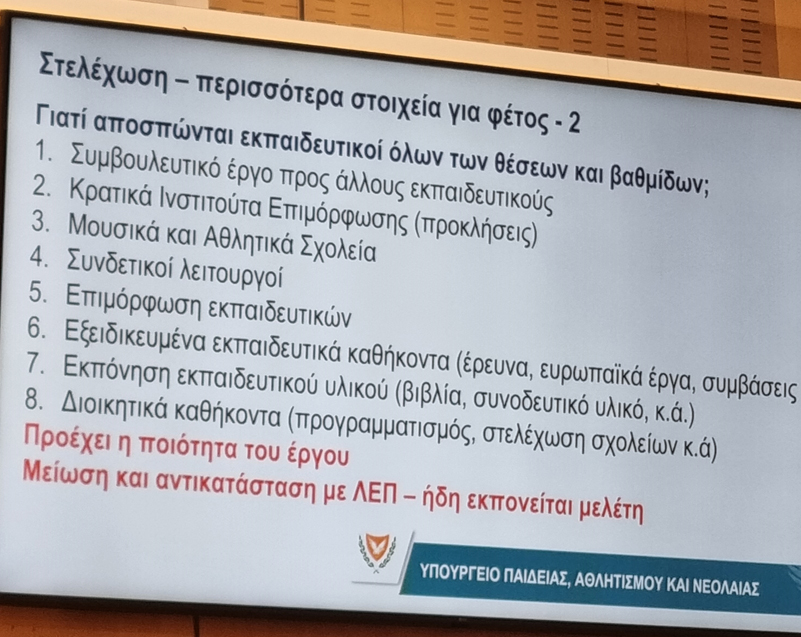 Στελέχωση – περισσότερα στοιχεία για φέτος - 2

Γιατί αποσπώνται εκπαιδευτικοί όλων των θέσεων και βαθμίδων;

1. Συμβουλευτικό έργο προς άλλους εκπαιδευτικούς
2. Κρατικά Ινστιτούτα Επιμόρφωσης (προκλήσεις)
3. Μουσικά και Αθλητικά Σχολεία
4. Συνδετικοί λειτουργοί
5. Επιμόρφωση εκπαιδευτικών
6. Εξειδικευμένα εκπαιδευτικά καθήκοντα (έρευνα, ευρωπαϊκά έργα, συμβάσεις
7. Εκπόνηση εκπαιδευτικού υλικού (βιβλία, συνοδευτικό υλικό, κ.ά.)
8. Διοικητικά καθήκοντα (προγραμματισμός, στελέχωση σχολείων κ.ά)

Προέχει η ποιότητα του έργου

Μείωση και αντικατάσταση με ΛΕΠ – ήδη εκπονείται μελέτη

ΥΠΟΥΡΓΕΙΟ ΠΑΙΔΕΙΑΣ, ΑΘΛΗΤΙΣΜΟΥ ΚΑΙ ΝΕΟΛΑΙΑΣ